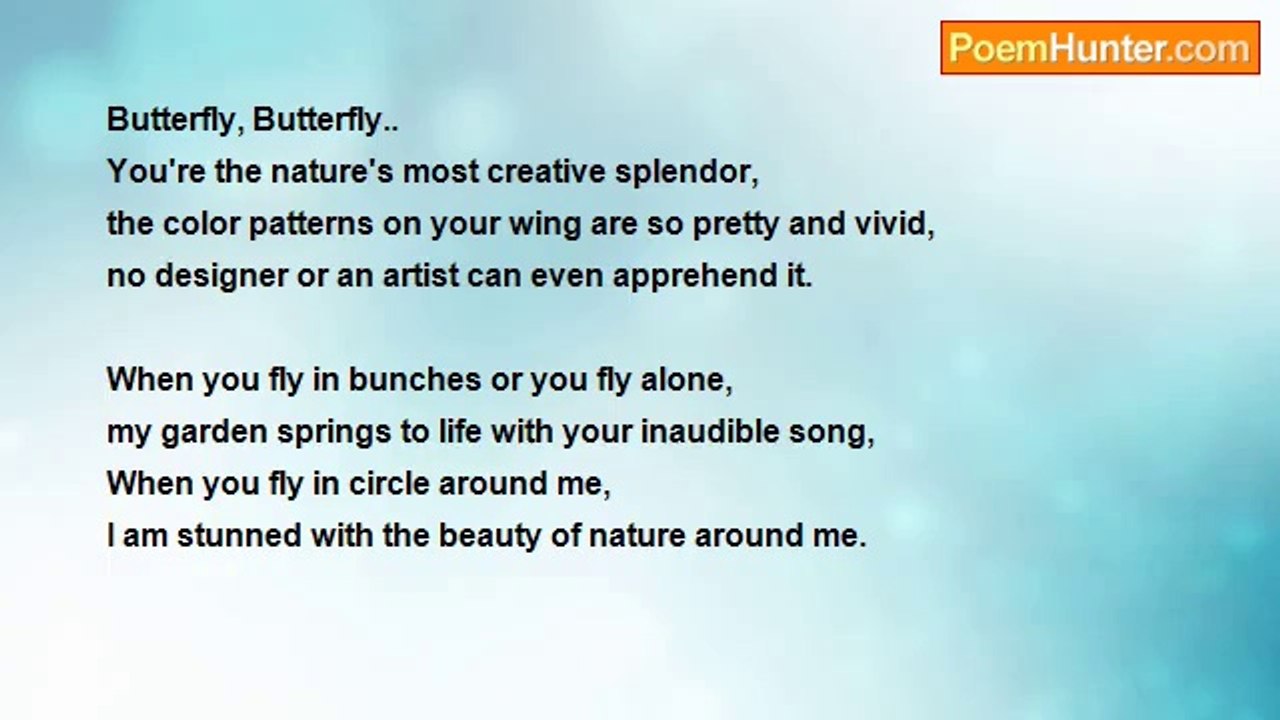 PoemHunter.com

Butterfly, Butterfly..
You're the nature's most creative splendor,
the color patterns on your wing are so pretty and vivid,
no designer or an artist can even apprehend it.

When you fly in bunches or you fly alone,
my garden springs to life with your inaudible song,
When you fly in circle around me,
I am stunned with the beauty of nature around me.